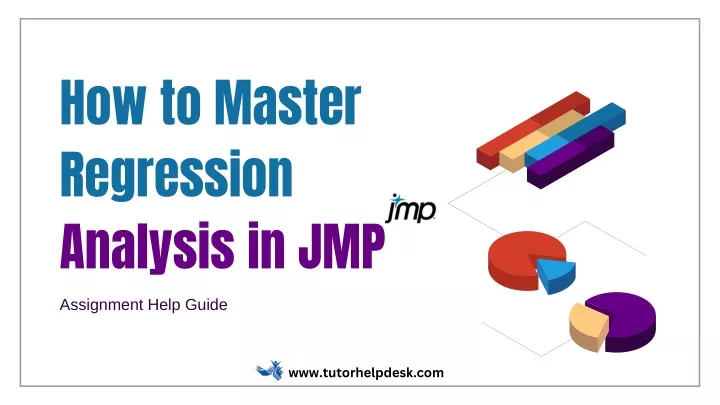 How to Master Regression Analysis in JMP

jmp

Assignment Help Guide

www.tutorhelpdesk.com